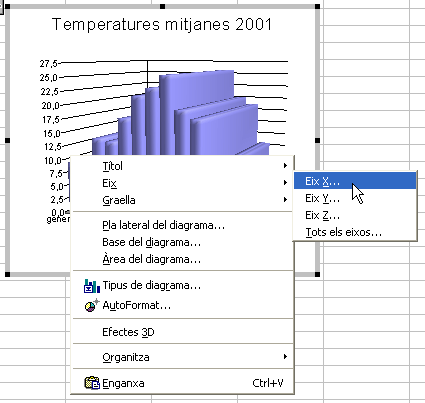 Temperatures mitjanes 2001

27,5
25,0
22,5
20,0
17,5
15,0
12,5
10,0
7,5
5,0
2,5
0,0
gener

Títol
Eix
Graella
Pla lateral del diagrama...
Base del diagrama...
Àrea del diagrama...
Tipus de diagrama...
AutoFormat...
Efectes 3D
Organitza
Enganxa Ctrl+V

Eix X...
Eix Y...
Eix Z...
Tots els eixos...